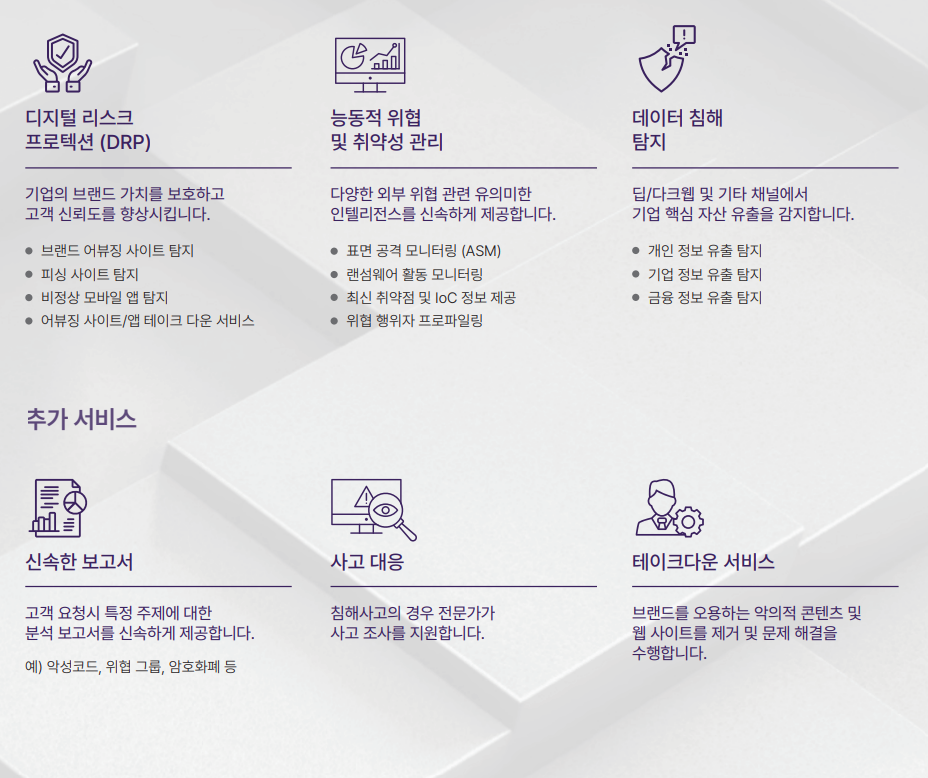 디지털 리스크
프로텍션 (DRP)

기업의 브랜드 가치를 보호하고
고객 신뢰도를 향상시킵니다.

- 브랜드 어뷰징 사이트 탐지
- 피싱 사이트 탐지
- 비정상 모바일 앱 탐지
- 어뷰징 사이트/앱 테이크 다운 서비스

능동적 위협
및 취약성 관리

다양한 외부 위협 관련 유의미한
인텔리전스를 신속하게 제공합니다.

- 표면 공격 모니터링 (ASM)
- 랜섬웨어 활동 모니터링
- 최신 취약점 및 IoC 정보 제공
- 위협 행위자 프로파일링

데이터 침해
탐지

딥/다크웹 및 기타 채널에서
기업 핵심 자산 유출을 감지합니다.

- 개인 정보 유출 탐지
- 기업 정보 유출 탐지
- 금융 정보 유출 탐지

추가 서비스

신속한 보고서

고객 요청시 특정 주제에 대한
분석 보고서를 신속하게 제공합니다.

예) 악성코드, 위협 그룹, 암호화폐 등

사고 대응

침해사고의 경우 전문가가
사고 조사를 지원합니다.

테이크다운 서비스

브랜드를 오용하는 악의적 콘텐츠 및
웹 사이트를 제거 및 문제 해결을
수행합니다.